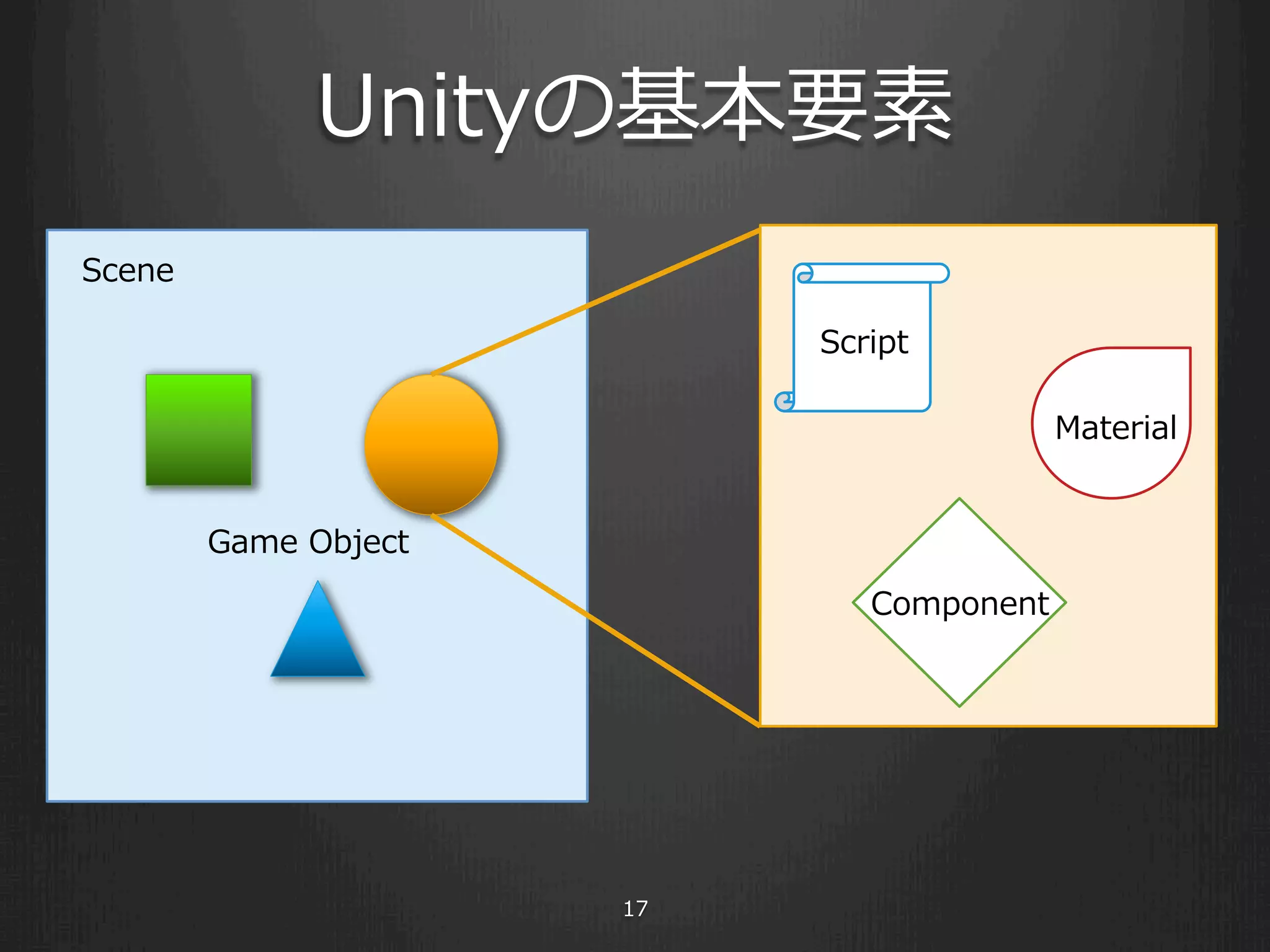 Unityの基本要素

Scene

Game Object

Script

Material

Component

17